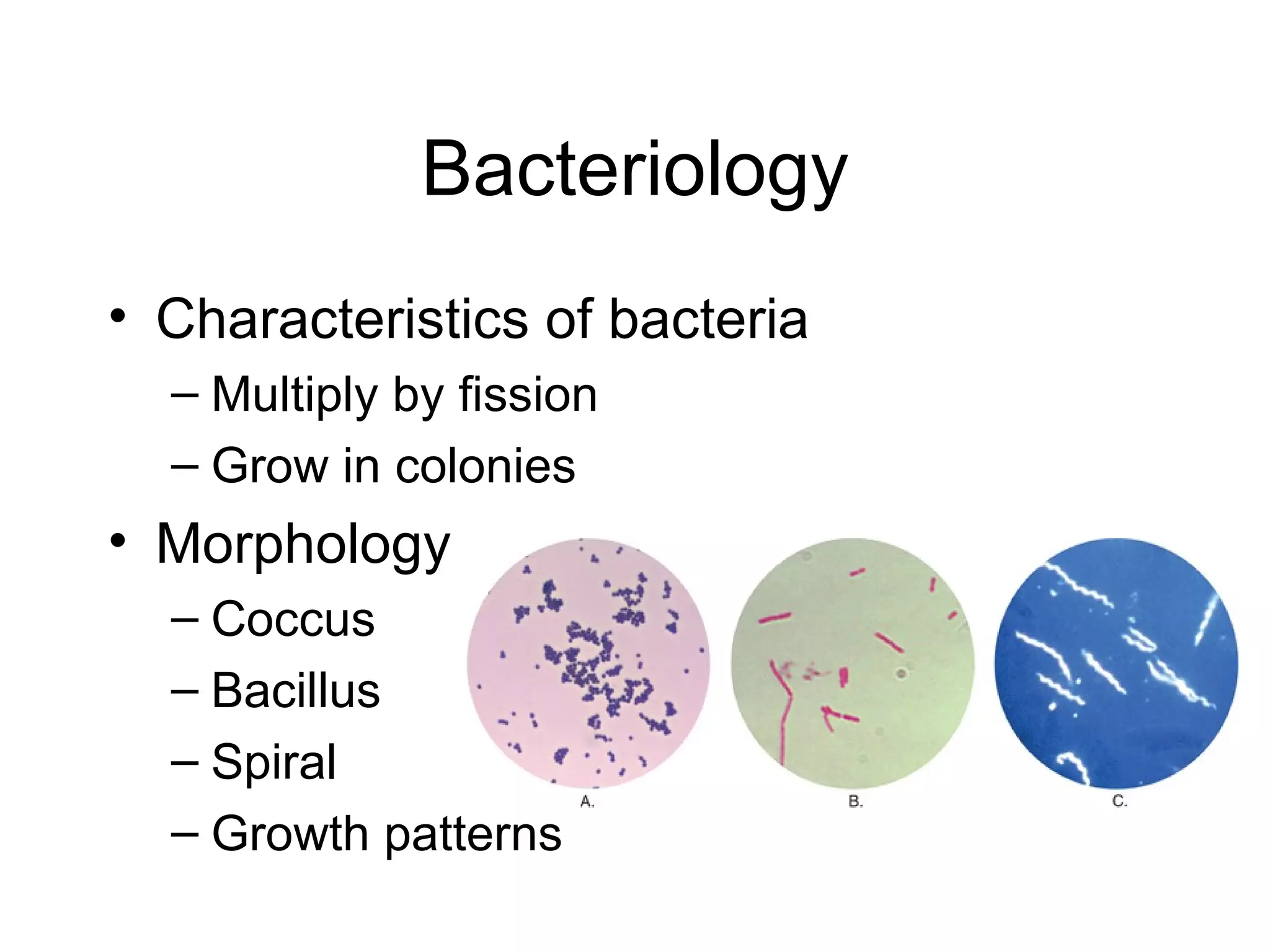 Bacteriology

• Characteristics of bacteria
– Multiply by fission
– Grow in colonies

• Morphology
– Coccus
– Bacillus
– Spiral
– Growth patterns

A.

B.

C.